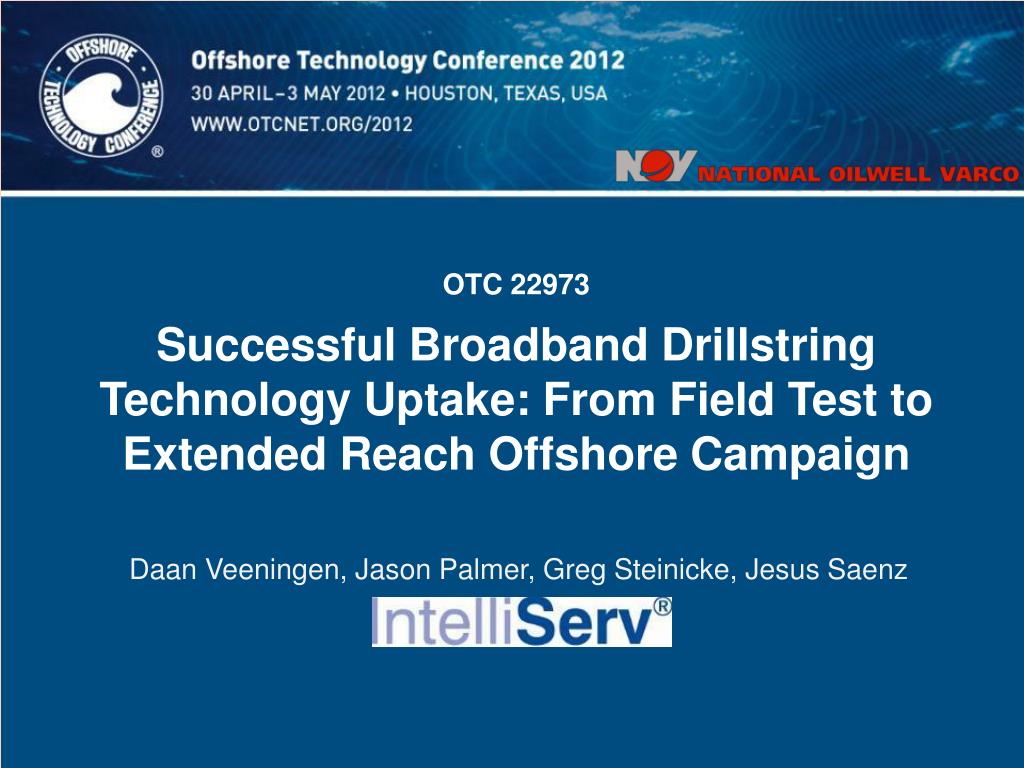 OFFSHORE TECHNOLOGY CONFERENCE ®

Offshore Technology Conference 2012
30 APRIL–3 MAY 2012 • HOUSTON, TEXAS, USA
WWW.OTCNET.ORG/2012

NOV NATIONAL OILWELL VARCO

OTC 22973

Successful Broadband Drillstring Technology Uptake: From Field Test to Extended Reach Offshore Campaign

Daan Veeningen, Jason Palmer, Greg Steinicke, Jesus Saenz

IntelliServ®